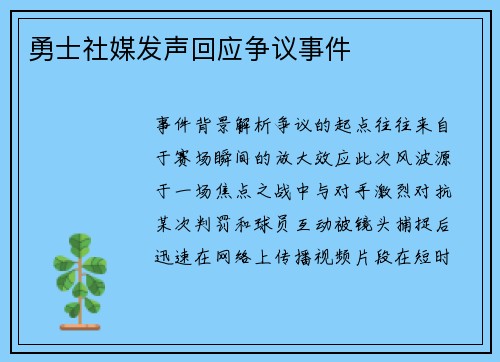 勇士社媒发声回应争议事件

事件背景解析争议的起点往往来自于赛场瞬间的放大效应此次风波源于一场焦点之战中与对手激烈对抗某次判罚和球员互动被镜头捕捉后迅速在网络上传播视频片段在短时